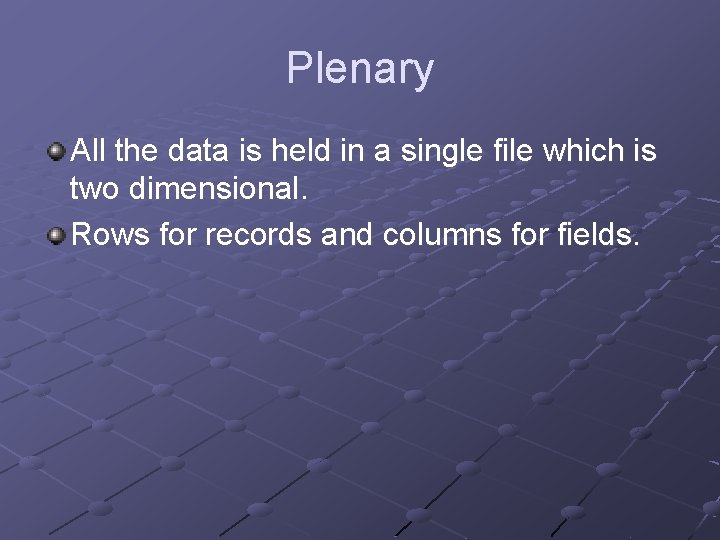 Plenary

All the data is held in a single file which is two dimensional.

Rows for records and columns for fields.